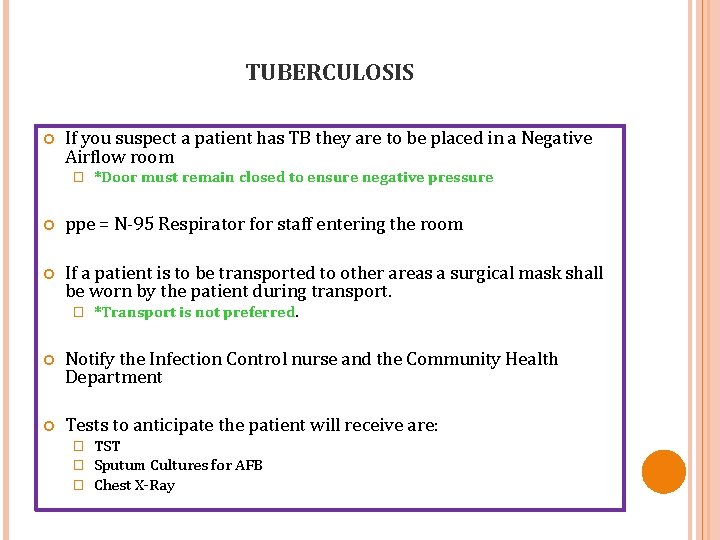 TUBERCULOSIS

If you suspect a patient has TB they are to be placed in a Negative Airflow room

*Door must remain closed to ensure negative pressure

ppe = N-95 Respirator for staff entering the room

If a patient is to be transported to other areas a surgical mask shall be worn by the patient during transport.

*Transport is not preferred.

Notify the Infection Control nurse and the Community Health Department

Tests to anticipate the patient will receive are:

TST

Sputum Cultures for AFB

Chest X-Ray